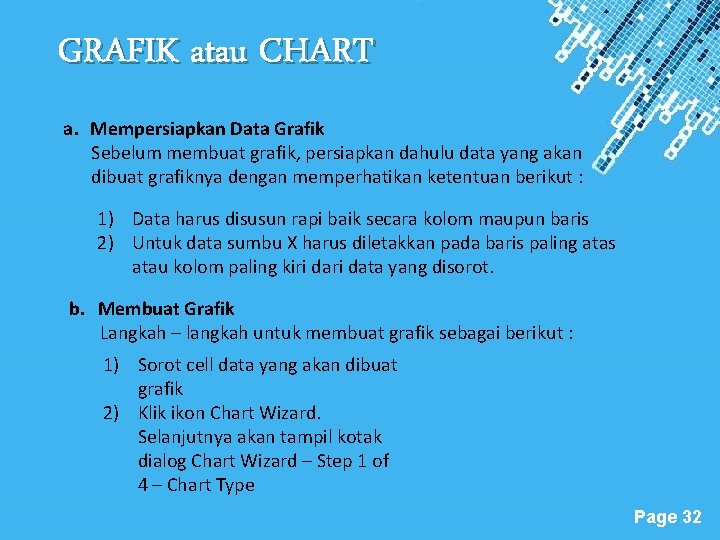 GRAFIK atau CHART

a. Mempersiapkan Data Grafik
Sebelum membuat grafik, persiapkan dahulu data yang akan dibuat grafiknya dengan memperhatikan ketentuan berikut :

1) Data harus disusun rapi baik secara kolom maupun baris
2) Untuk data sumbu X harus diletakkan pada baris paling atas atau kolom paling kiri dari data yang disorot.

b. Membuat Grafik
Langkah – langkah untuk membuat grafik sebagai berikut :

1) Sorot cell data yang akan dibuat grafik
2) Klik ikon Chart Wizard. Selanjutnya akan tampil kotak dialog Chart Wizard – Step 1 of 4 – Chart Type

Page 32